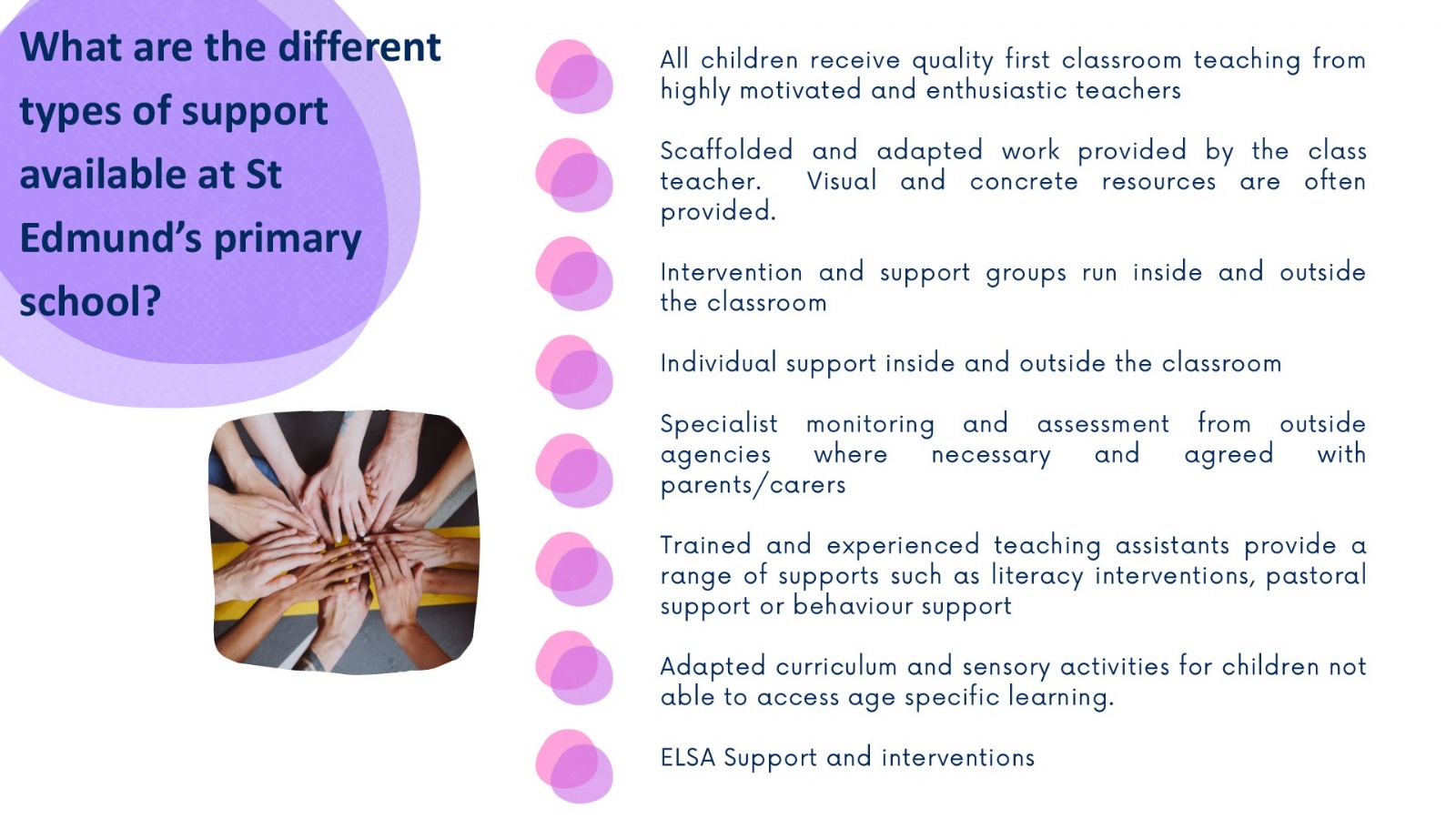 What are the different types of support available at St Edmund's primary school?

All children receive quality first classroom teaching from highly motivated and enthusiastic teachers

Scaffolded and adapted work provided by the class teacher. Visual and concrete resources are often provided.

Intervention and support groups run inside and outside the classroom

Individual support inside and outside the classroom

Specialist monitoring and assessment from outside agencies where necessary and agreed with parents/carers

Trained and experienced teaching assistants provide a range of supports such as literacy interventions, pastoral support or behaviour support

Adapted curriculum and sensory activities for children not able to access age specific learning.

ELSA Support and interventions